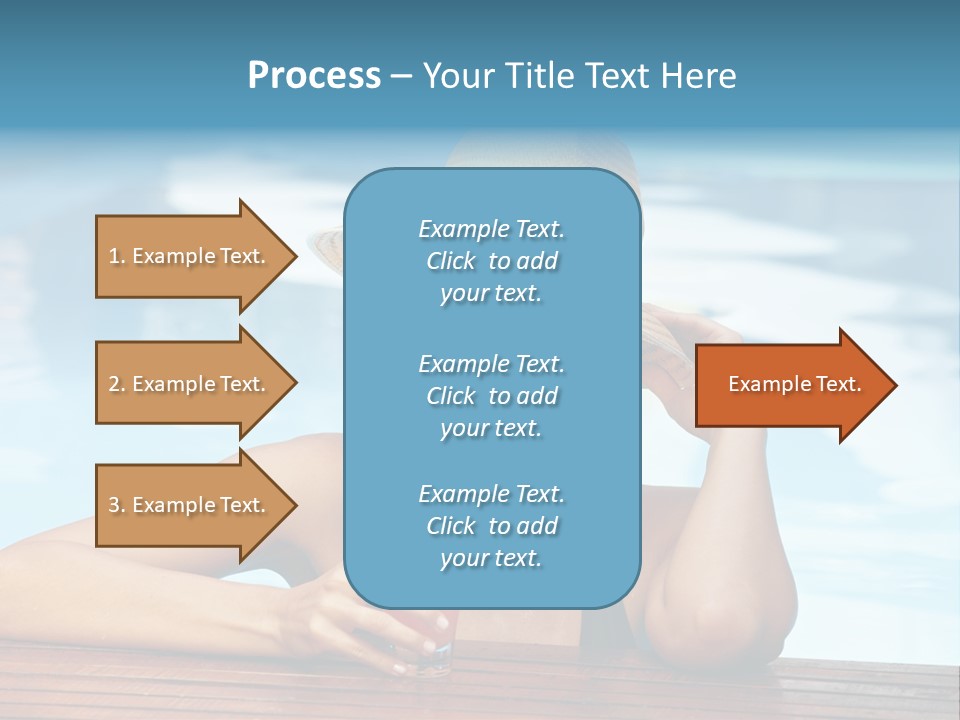 Process – Your Title Text Here

1. Example Text.

2. Example Text.

3. Example Text.

Example Text. Click to add your text.

Example Text. Click to add your text.

Example Text. Click to add your text.

Example Text.